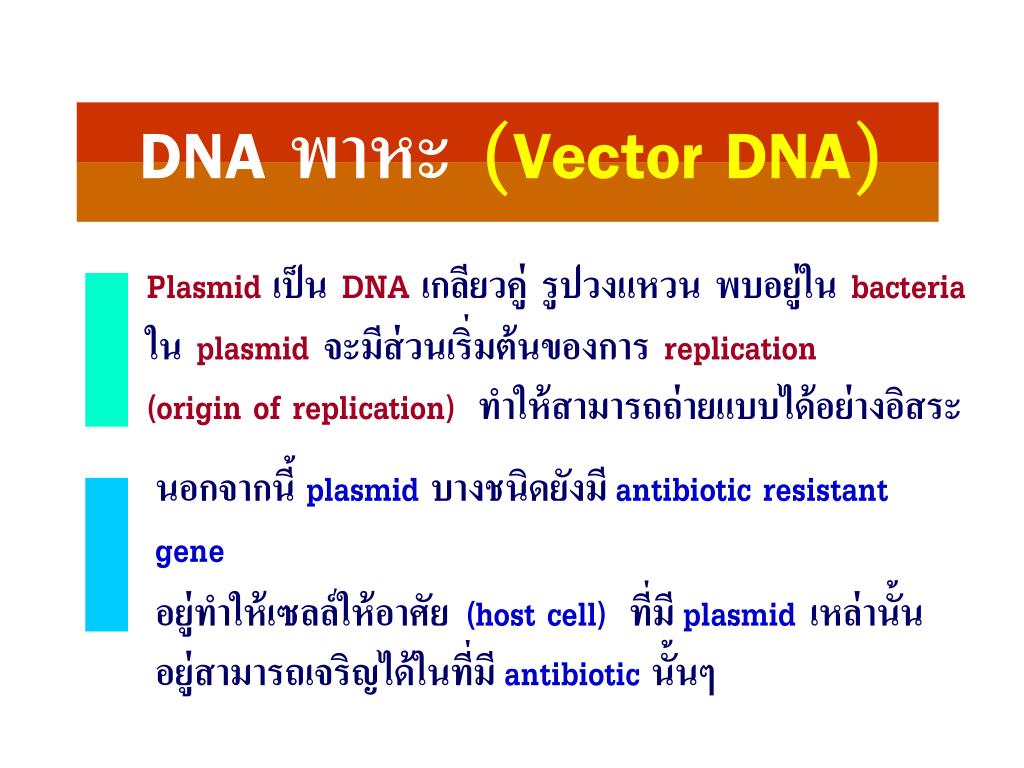 DNA พาหะ (Vector DNA)

Plasmid เป็น DNA เกลียวคู่ รูปวงแหวน พบอยู่ใน bacteria ใน plasmid จะมีส่วนเริ่มต้นของการ replication (origin of replication) ทำให้สามารถถ่ายแบบได้อย่างอิสระ

นอกจากนี้ plasmid บางชนิดยังมี antibiotic resistant gene
อยู่ทำให้เซลล์ให้อาศัย (host cell) ที่มี plasmid เหล่านั้น อยู่สามารถเจริญได้ในที่มี antibiotic นั้นๆ